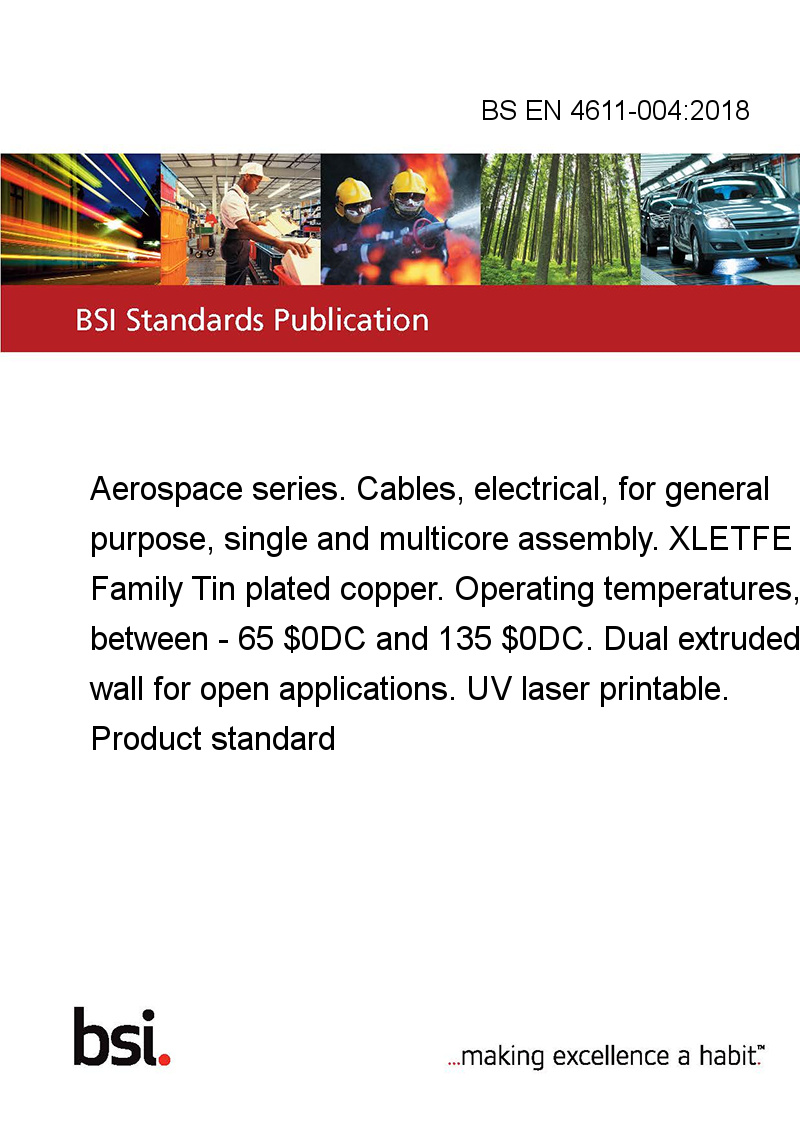 BS EN 4611-004:2018

BSI Standards Publication

Aerospace series. Cables, electrical, for general purpose, single and multicore assembly. XLETFE Family Tin plated copper. Operating temperatures, between - 65 \$0DC and 135 \$0DC. Dual extruded wall for open applications. UV laser printable. Product standard

bsi.

...making excellence a habit.™